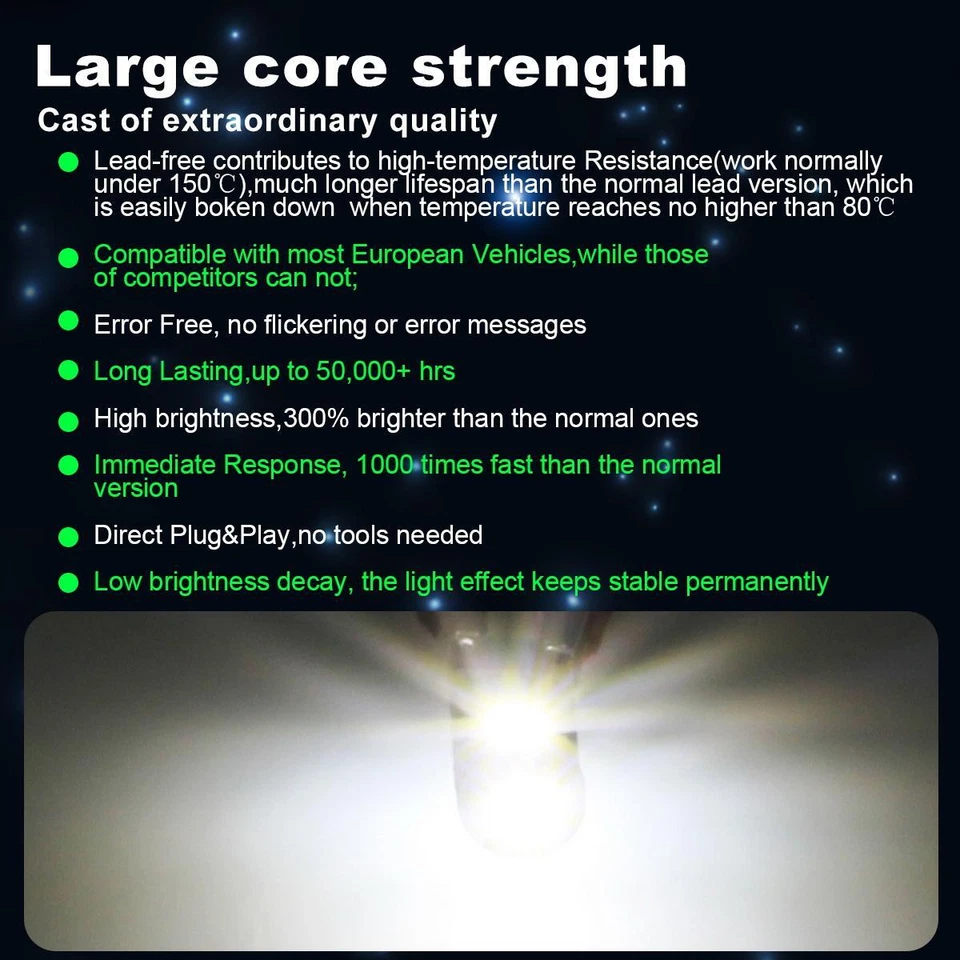 Large core strength

Cast of extraordinary quality

● Lead-free contributes to high-temperature Resistance(work normally under 150℃),much longer lifespan than the normal lead version, which is easily boken down when temperature reaches no higher than 80℃

● Compatible with most European Vehicles,while those of competitors can not;

● Error Free, no flickering or error messages

● Long Lasting,up to 50,000+ hrs

● High brightness,300% brighter than the normal ones

● Immediate Response, 1000 times fast than the normal version

● Direct Plug&Play,no tools needed

● Low brightness decay, the light effect keeps stable permanently